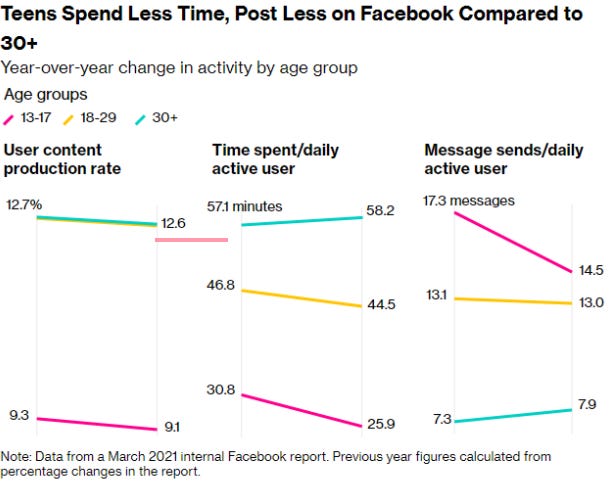 Teens Spend Less Time, Post Less on Facebook Compared to 30+

Year-over-year change in activity by age group

Age groups

13-17 18-29 30+

User content production rate

12.7%

12.6

9.3

9.1

Time spent/daily active user

57.1 minutes

58.2

46.8

44.5

30.8

25.9

Message sends/daily active user

17.3 messages

14.5

13.1

13.0

7.3

7.9

Note: Data from a March 2021 internal Facebook report. Previous year figures calculated from percentage changes in the report.